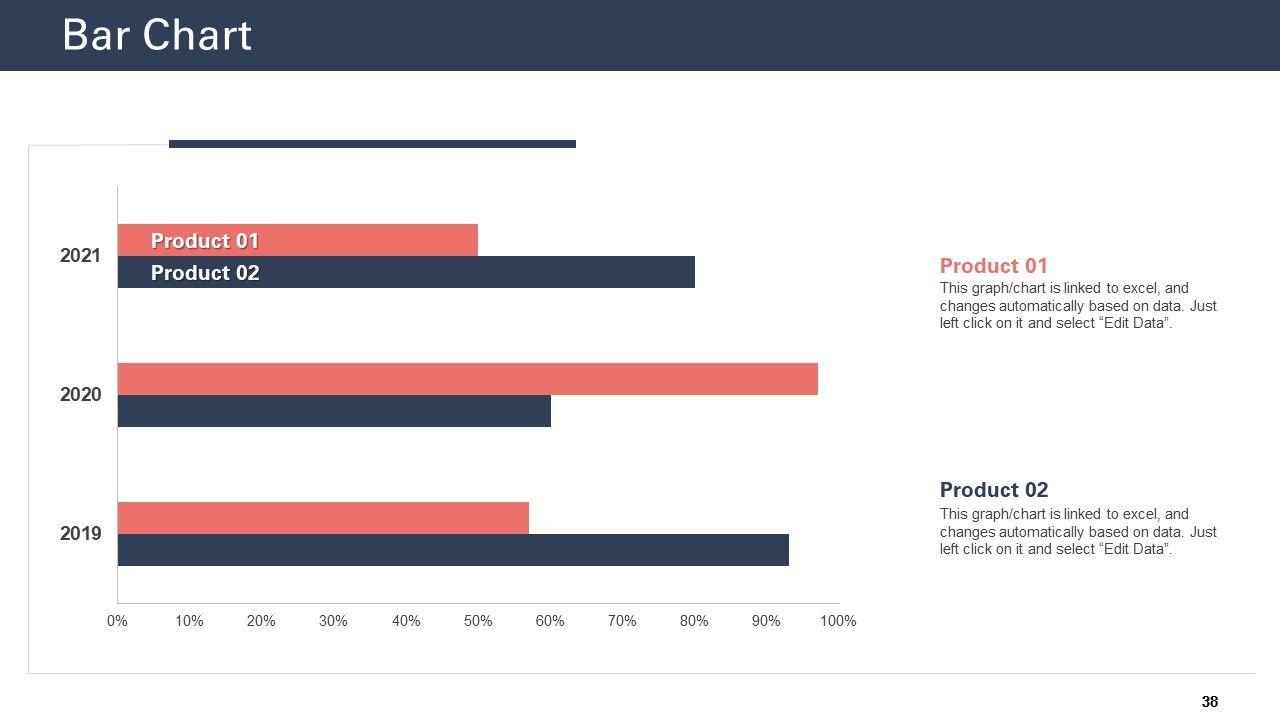 Bar Chart

2021

Product 01

Product 02

2020

2019

0% 10% 20% 30% 40% 50% 60% 70% 80% 90% 100%

Product 01

This graph/chart is linked to excel, and changes automatically based on data. Just left click on it and select “Edit Data”.

Product 02

This graph/chart is linked to excel, and changes automatically based on data. Just left click on it and select “Edit Data”.

38